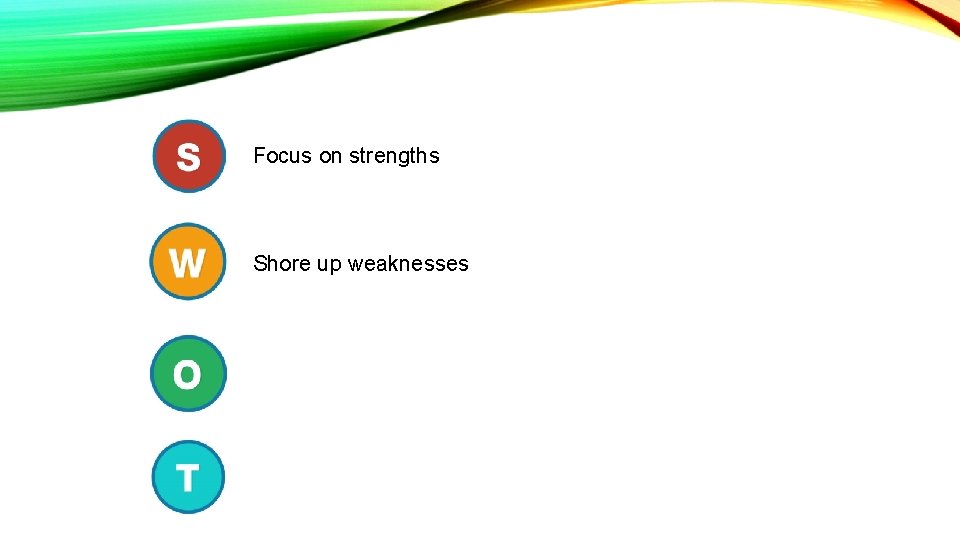 S
Focus on strengths

W
Shore up weaknesses

O

T